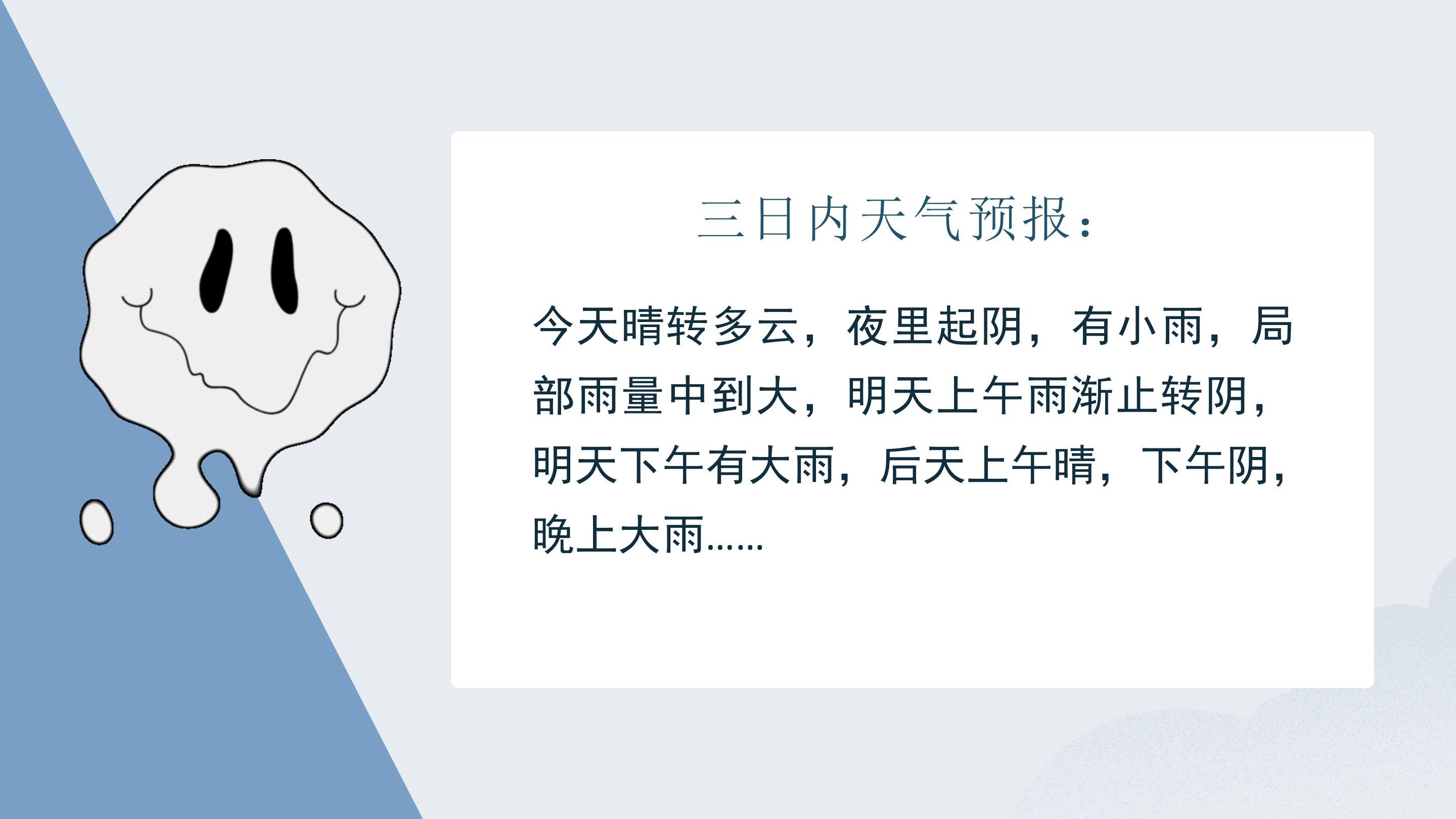 三日内天气预报：

今天晴转多云，夜里起阴，有小雨，局部雨量中到大，明天上午雨渐止转阴，明天下午有大雨，后天上午晴，下午阴，晚上大雨……